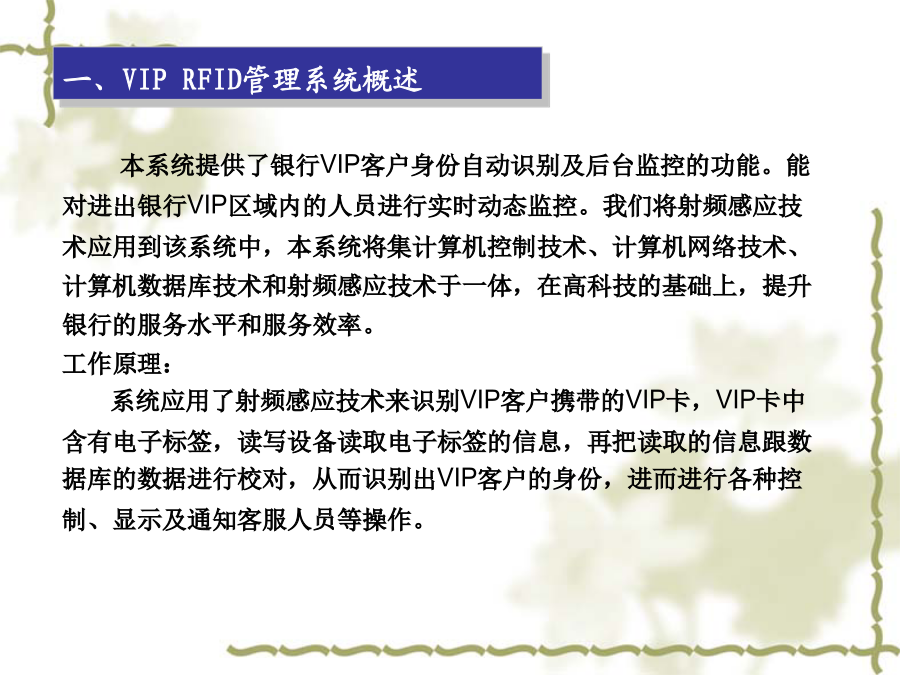 一、VIP RFID管理系统概述

本系统提供了银行VIP客户身份自动识别及后台监控的功能。能对进出银行VIP区域内的人员进行实时动态监控。我们将射频感应技术应用到该系统中，本系统将集计算机控制技术、计算机网络技术、计算机数据库技术和射频感应技术于一体，在高科技的基础上，提升银行的服务水平和服务效率。

工作原理：

系统应用了射频感应技术来识别VIP客户携带的VIP卡，VIP卡中含有电子标签，读写设备读取电子标签的信息，再把读取的信息跟数据库的数据进行校对，从而识别出VIP客户的身份，进而进行各种控制、显示及通知客服人员等操作。